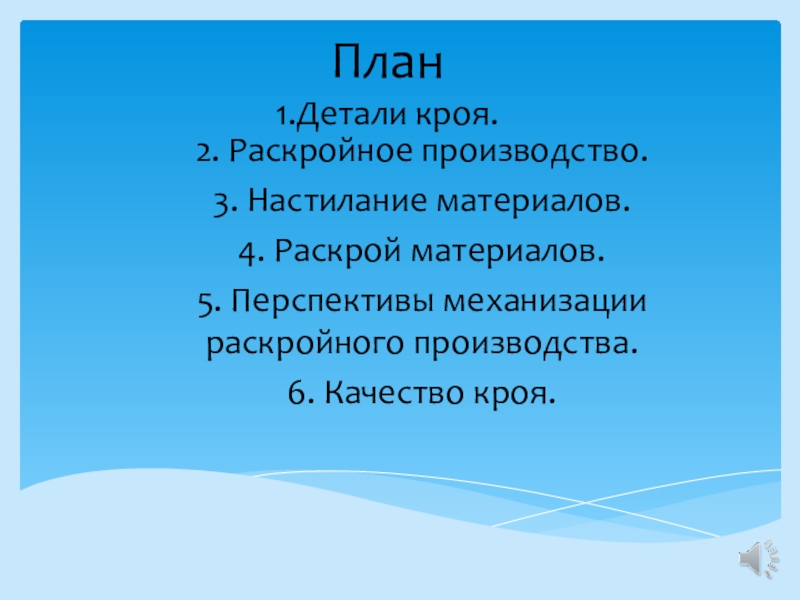 План

1.Детали кроя.

2. Раскройное производство.

3. Настилание материалов.

4. Раскрой материалов.

5. Перспективы механизации раскройного производства.

6. Качество кроя.